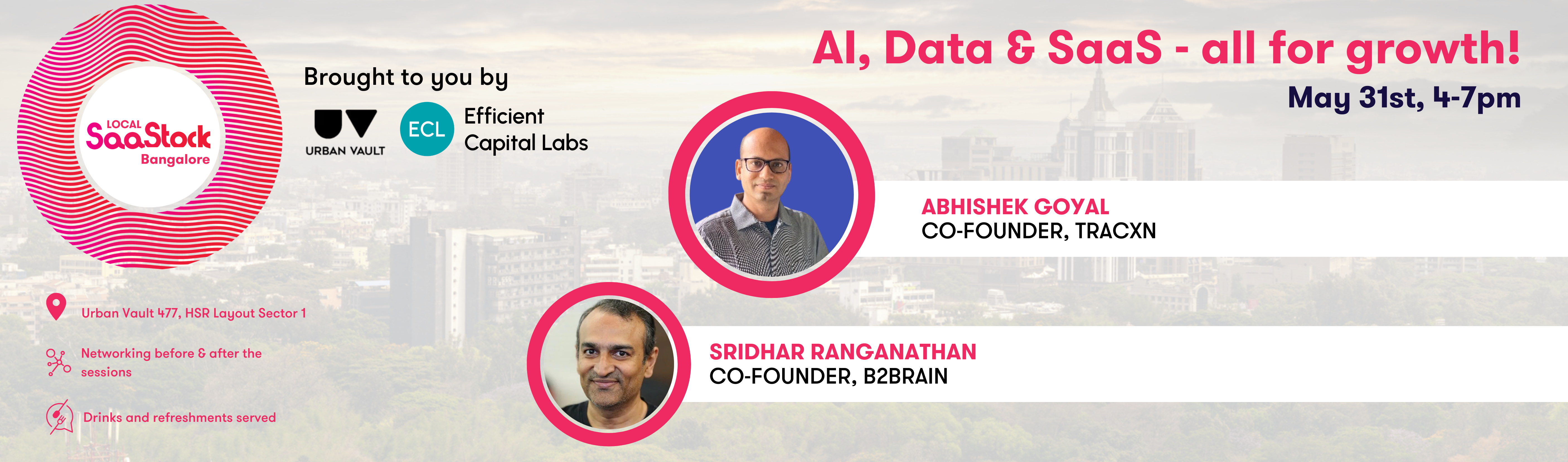 LOCAL SaaStock Bangalore

Brought to you by

UV URBAN VAULT

ECL Efficient Capital Labs

AI, Data & SaaS - all for growth!

May 31st, 4-7pm

ABHISHEK GOYAL
CO-FOUNDER, TRACXN

SRIDHAR RANGANATHAN
CO-FOUNDER, B2BRAIN

Urban Vault 477, HSR Layout Sector 1

Networking before & after the sessions

Drinks and refreshments served